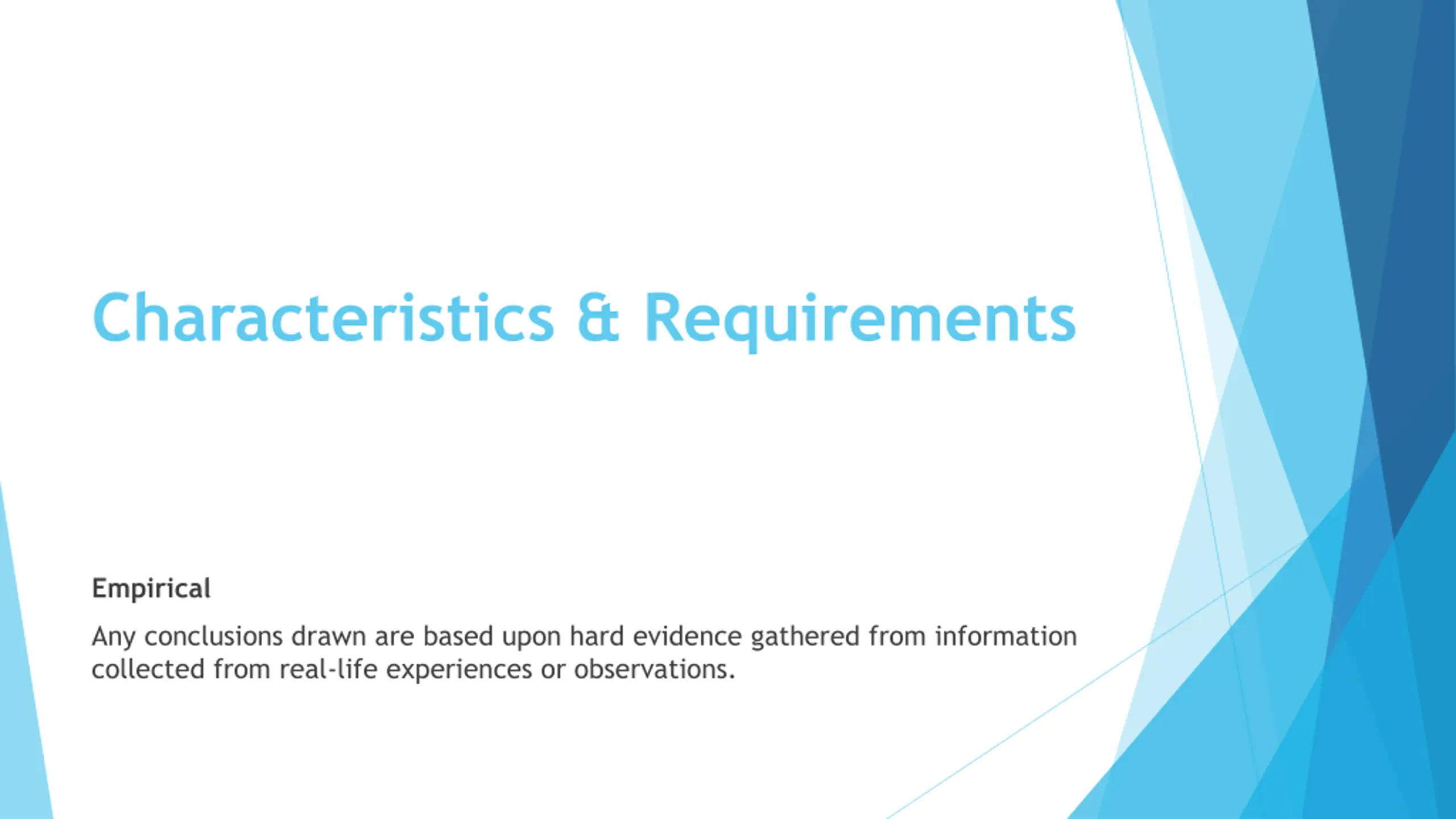 Characteristics & Requirements

Empirical

Any conclusions drawn are based upon hard evidence gathered from information collected from real-life experiences or observations.